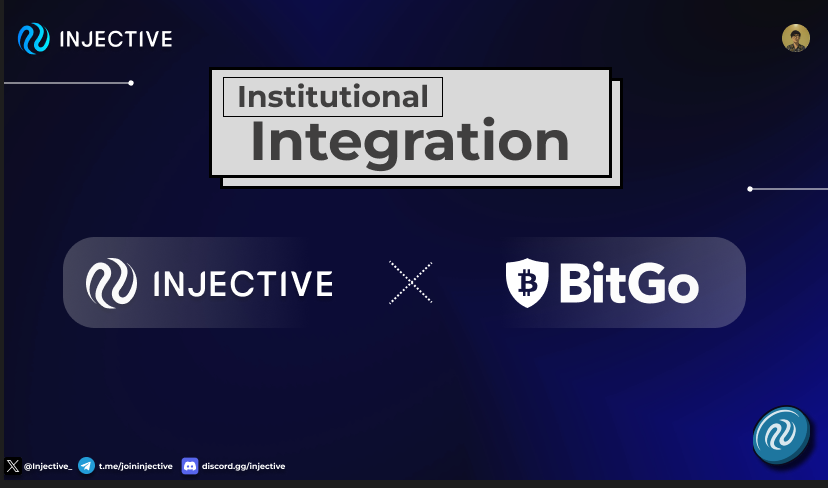 INJECTIVE

Institutional
Integration

INJECTIVE

BitGo

@Injective_ t.me/joininjective discord.gg/injective